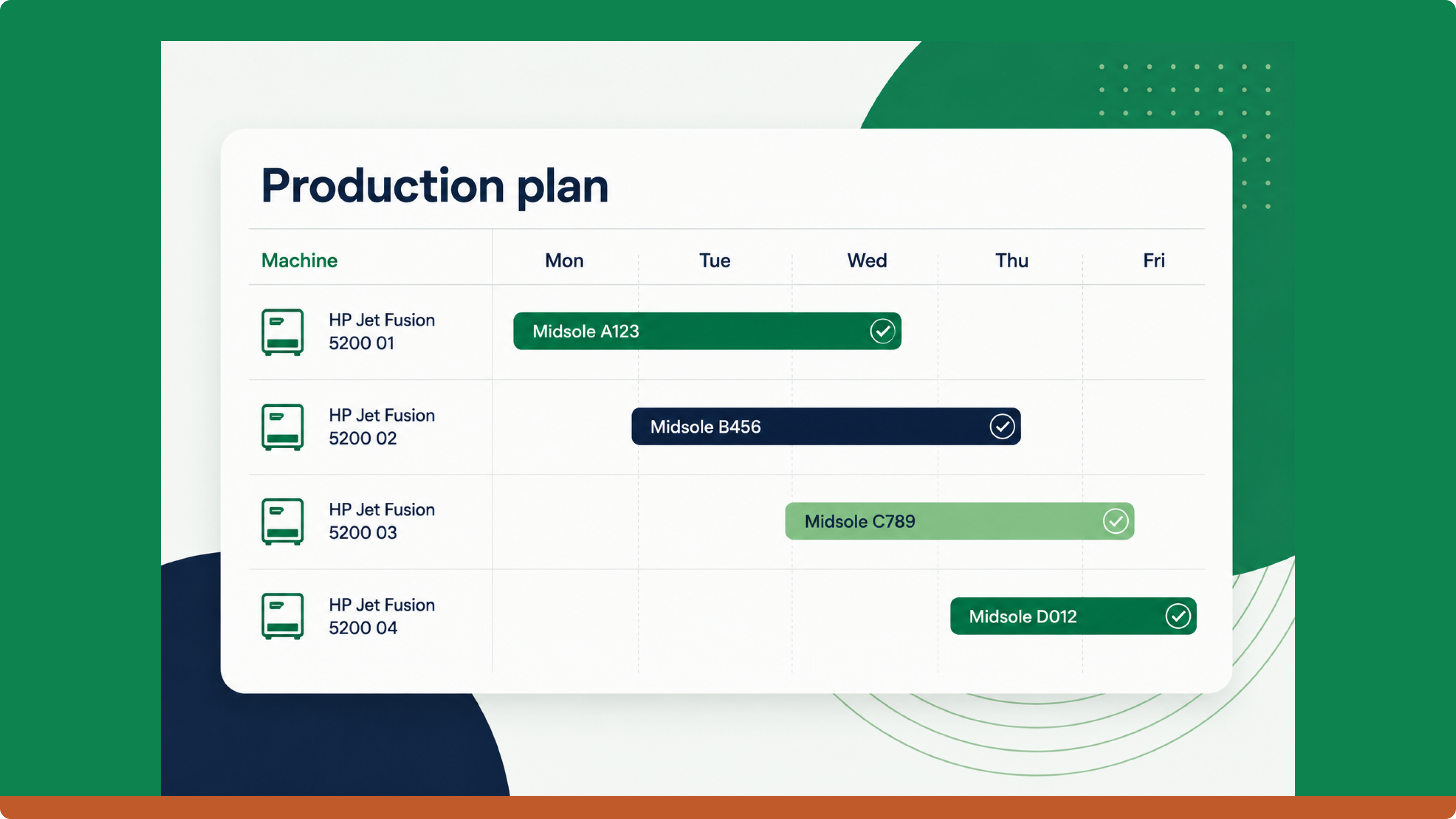 Production plan

| Machine | Mon | Tue | Wed | Thu | Fri |
|---|---|---|---|---|---|
| HP Jet Fusion 5200 01 | Midsole A123 | | | | |
| HP Jet Fusion 5200 02 | | Midsole B456 | | | |
| HP Jet Fusion 5200 03 | | | Midsole C789 | | |
| HP Jet Fusion 5200 04 | | | | Midsole D012 | |